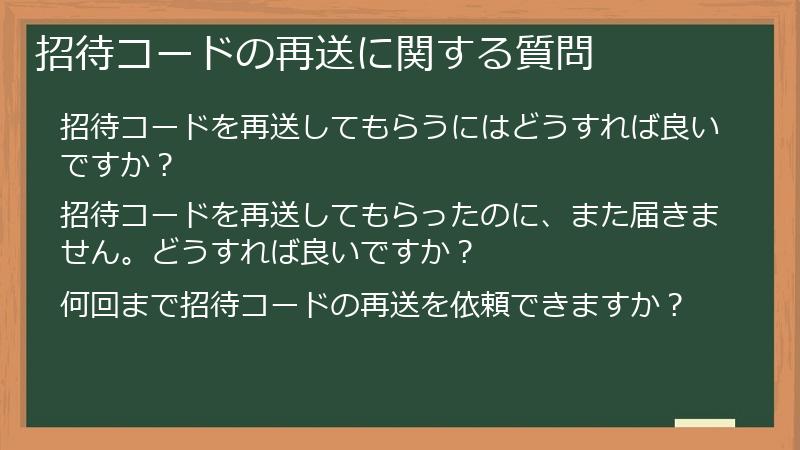 招待コードの再送に関する質問

招待コードを再送してもらうにはどうすれば良いですか？

招待コードを再送してもらったのに、また届きません。どうすれば良いですか？

何回まで招待コードの再送を依頼できますか？